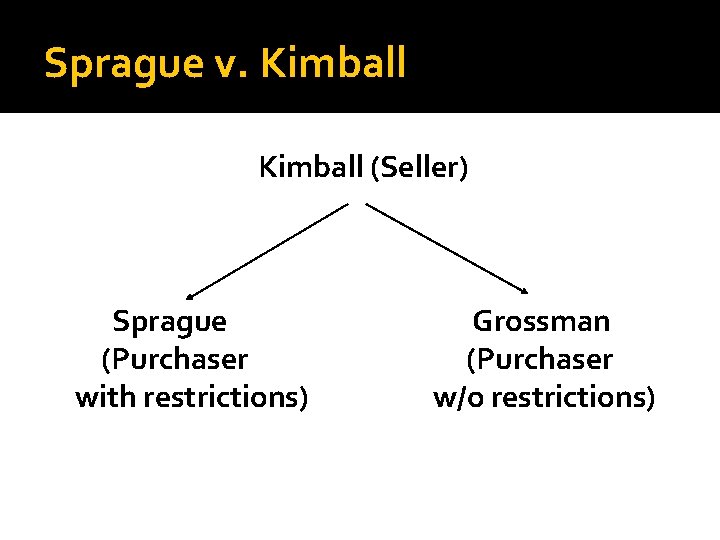 Sprague v. Kimball

Kimball (Seller)

Sprague (Purchaser with restrictions)

Grossman (Purchaser w/o restrictions)